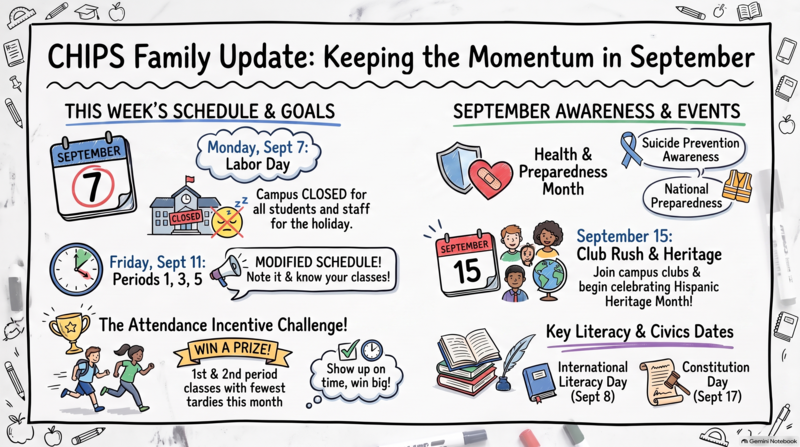 CHIPS Family Update: Keeping the Momentum in September

THIS WEEK'S SCHEDULE & GOALS

SEPTEMBER
7

Monday, Sept 7:
Labor Day

CLOSED

Campus CLOSED for all students and staff for the holiday.

Friday, Sept 11:
Periods 1, 3, 5

MODIFIED SCHEDULE! Note it & know your classes!

The Attendance Incentive Challenge!

WIN A PRIZE!
1st & 2nd period classes with fewest tardies this month

Show up on time, win big!

SEPTEMBER AWARENESS & EVENTS

Health & Preparedness Month

Suicide Prevention Awareness

National Preparedness

SEPTEMBER
15

September 15:
Club Rush & Heritage
Join campus clubs & begin celebrating Hispanic Heritage Month!

Key Literacy & Civics Dates

International Literacy Day (Sept 8)

Constitution Day (Sept 17)

Gemini Notebook